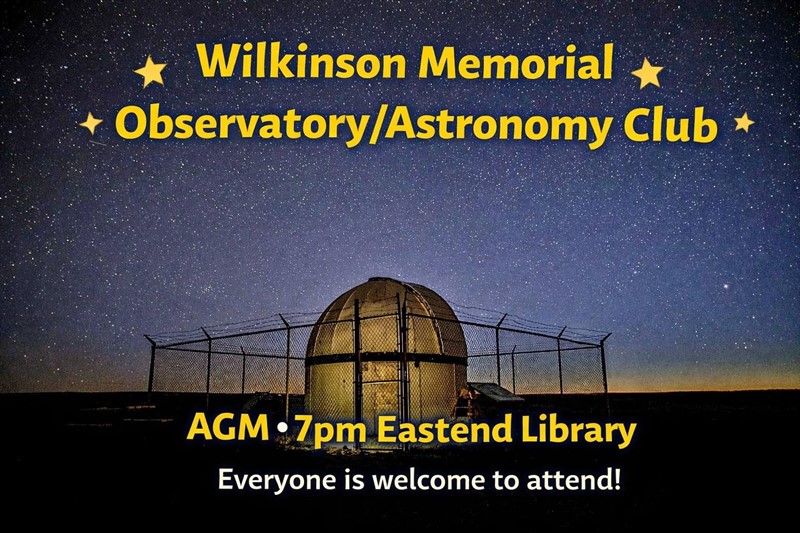 Wilkinson Memorial
Observatory/Astronomy Club

AGM • 7pm Eastend Library
Everyone is welcome to attend!